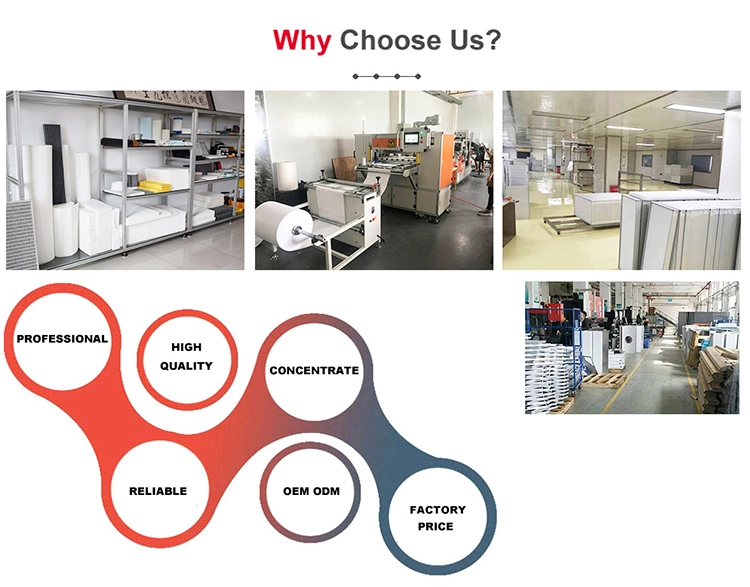 Why Choose Us?

PROFESSIONAL

HIGH QUALITY

CONCENTRATE

RELIABLE

OEM ODM

FACTORY PRICE